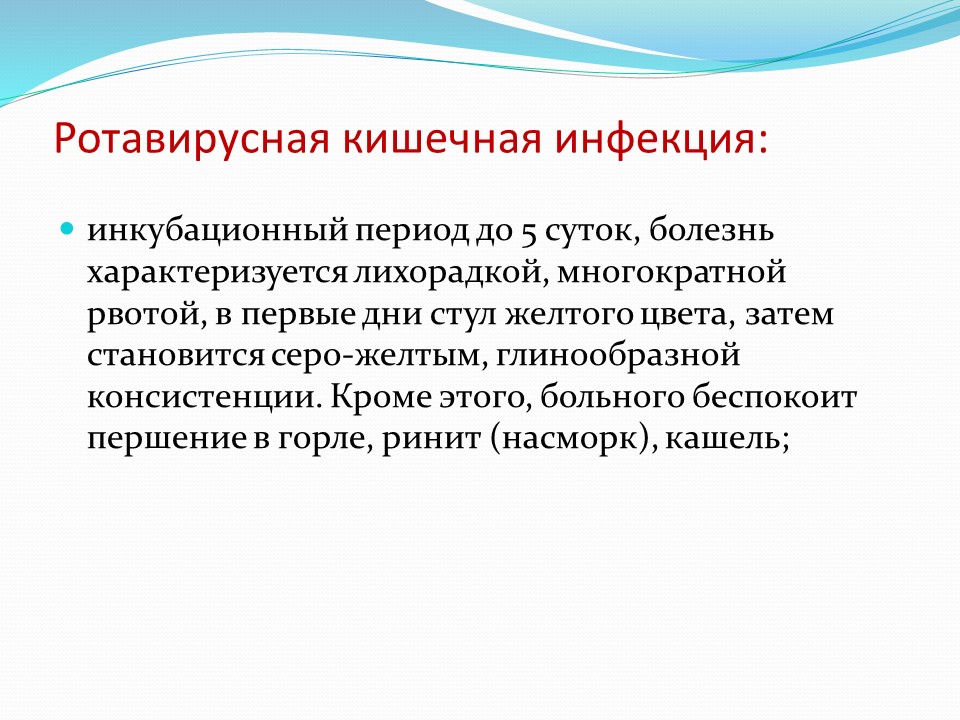 Ротавирусная кишечная инфекция:

инкубационный период до 5 суток, болезнь характеризуется лихорадкой, многократной рвотой, в первые дни стул желтого цвета, затем становится серо-желтым, глинообразной консистенции. Кроме этого, больного беспокоит першение в горле, ринит (насморк), кашель;